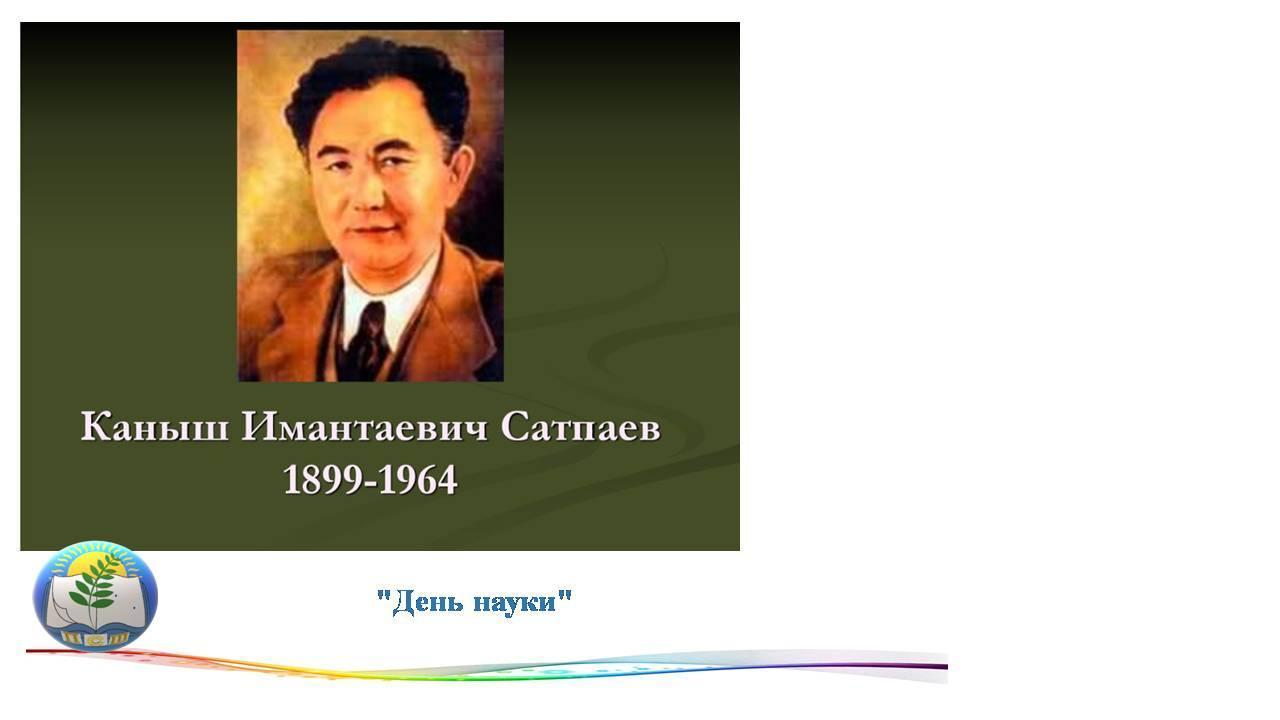 Каныш Имантаевич Сатпаев
1899-1964

"День науки"